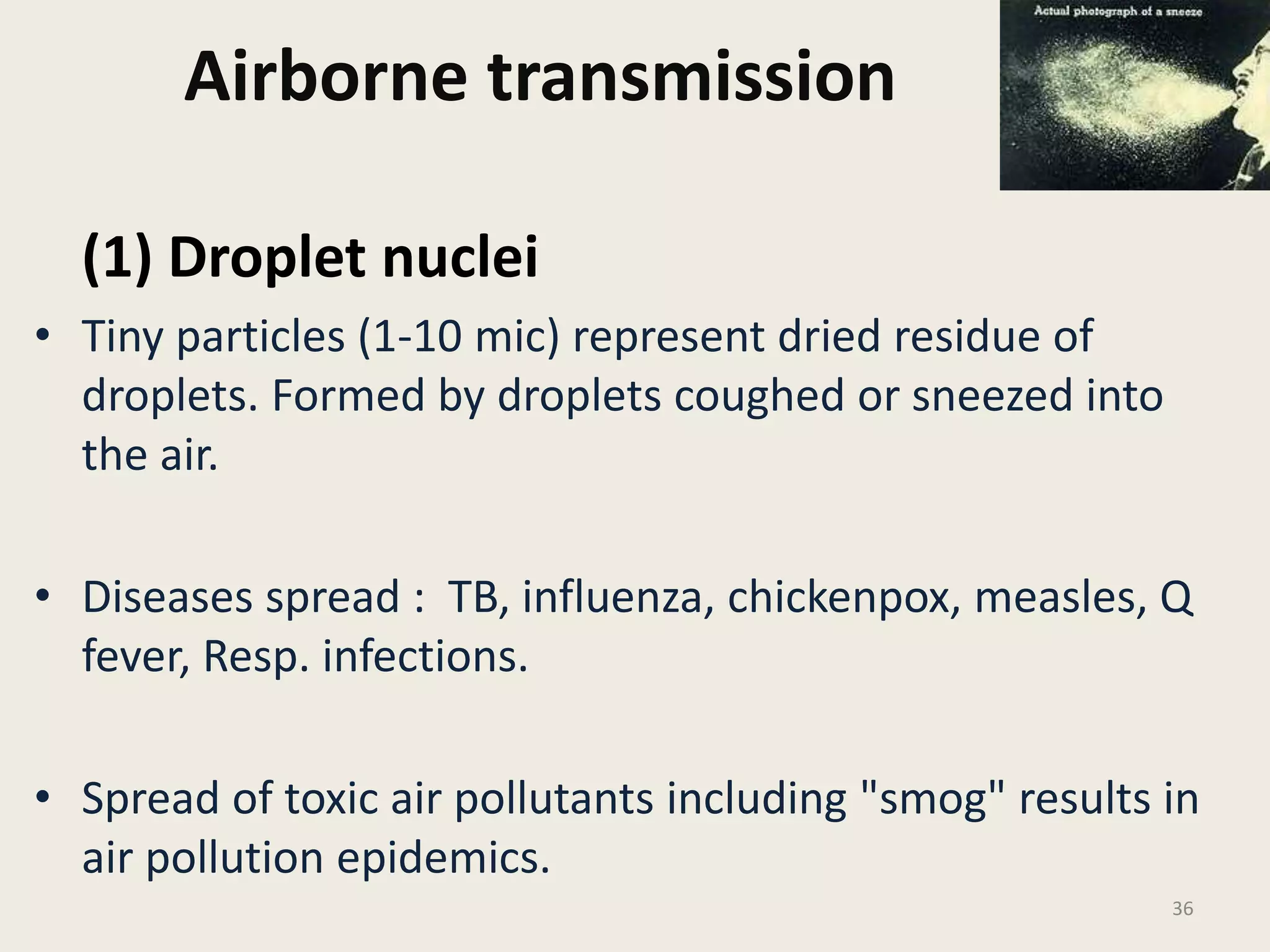 Airborne transmission

Actual photograph of a sneeze

(1) Droplet nuclei

• Tiny particles (1-10 mic) represent dried residue of droplets. Formed by droplets coughed or sneezed into the air.

• Diseases spread : TB, influenza, chickenpox, measles, Q fever, Resp. infections.

• Spread of toxic air pollutants including "smog" results in air pollution epidemics.

36